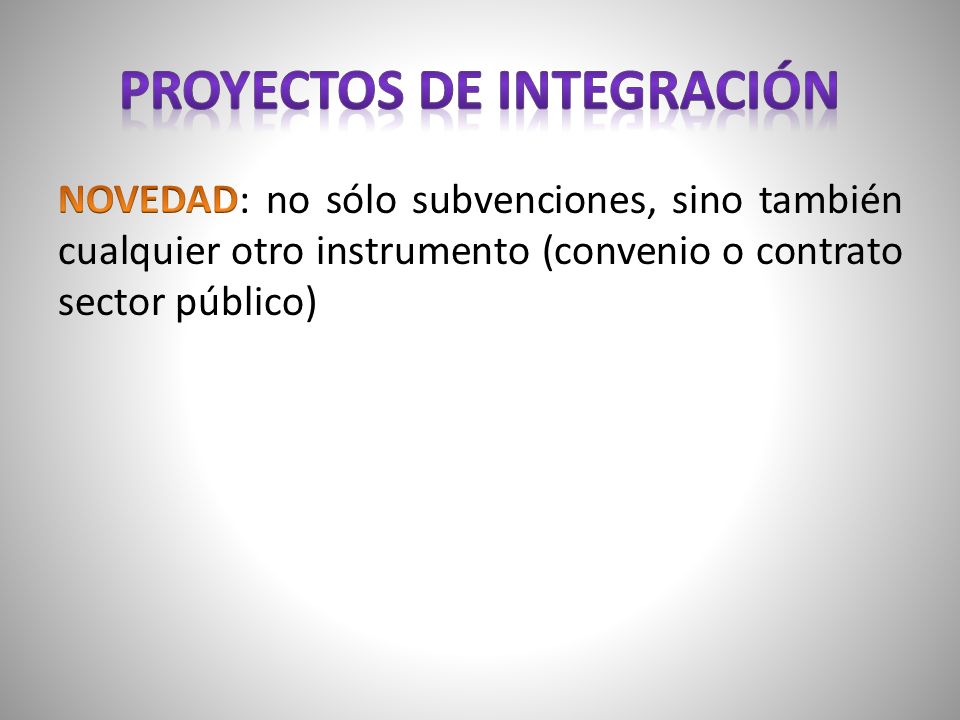 PROYECTOS DE INTEGRACIÓN

NOVEDAD: no sólo subvenciones, sino también cualquier otro instrumento (convenio o contrato sector público)